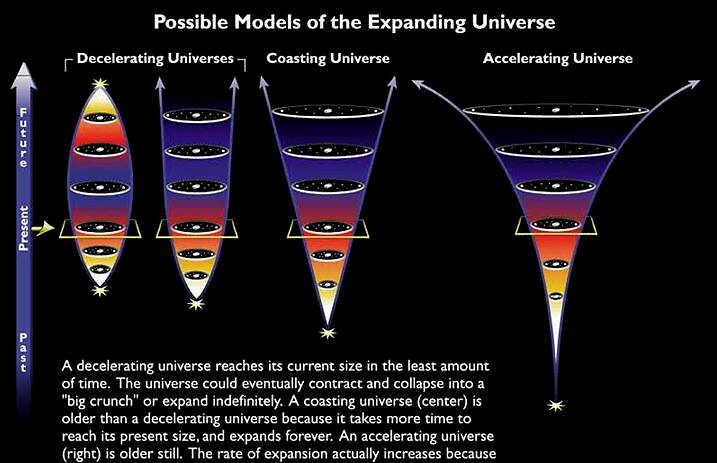 Possible Models of the Expanding Universe

Decelerating Universes

Coasting Universe

Accelerating Universe

Future

Present

Past

A decelerating universe reaches its current size in the least amount of time. The universe could eventually contract and collapse into a "big crunch" or expand indefinitely. A coasting universe (center) is older than a decelerating universe because it takes more time to reach its present size, and expands forever. An accelerating universe (right) is older still. The rate of expansion actually increases because